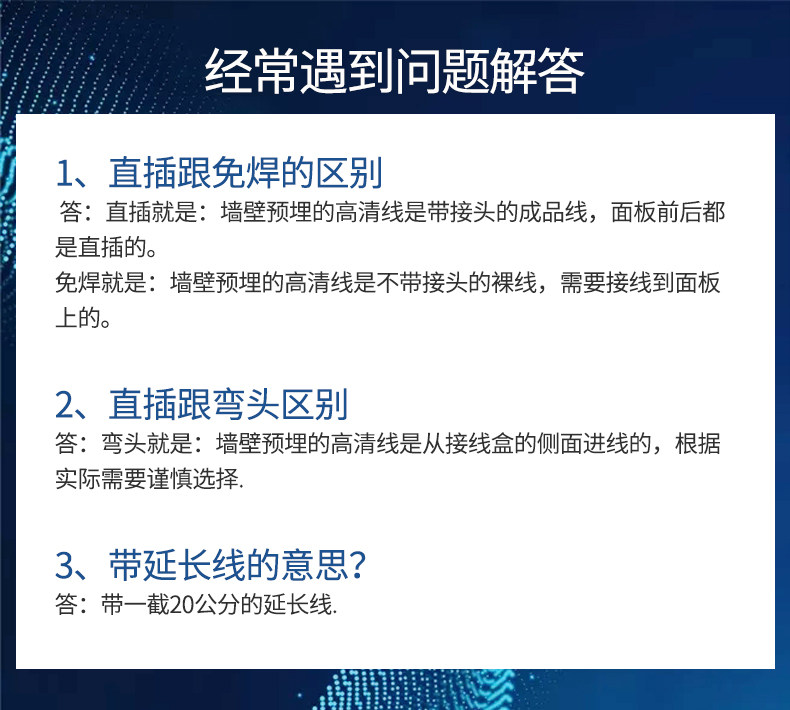 经常遇到问题解答

1、直插跟免焊的区别

答：直插就是：墙壁预埋的高清线是带接头的成品线，面板前后都是直插的。

免焊就是：墙壁预埋的高清线是不带接头的裸线，需要接线到面板上的。

2、直插跟弯头区别

答：弯头就是：墙壁预埋的高清线是从接线盒的侧面进线的，根据实际需要谨慎选择.

3、带延长线的意思？

答：带一截20公分的延长线.